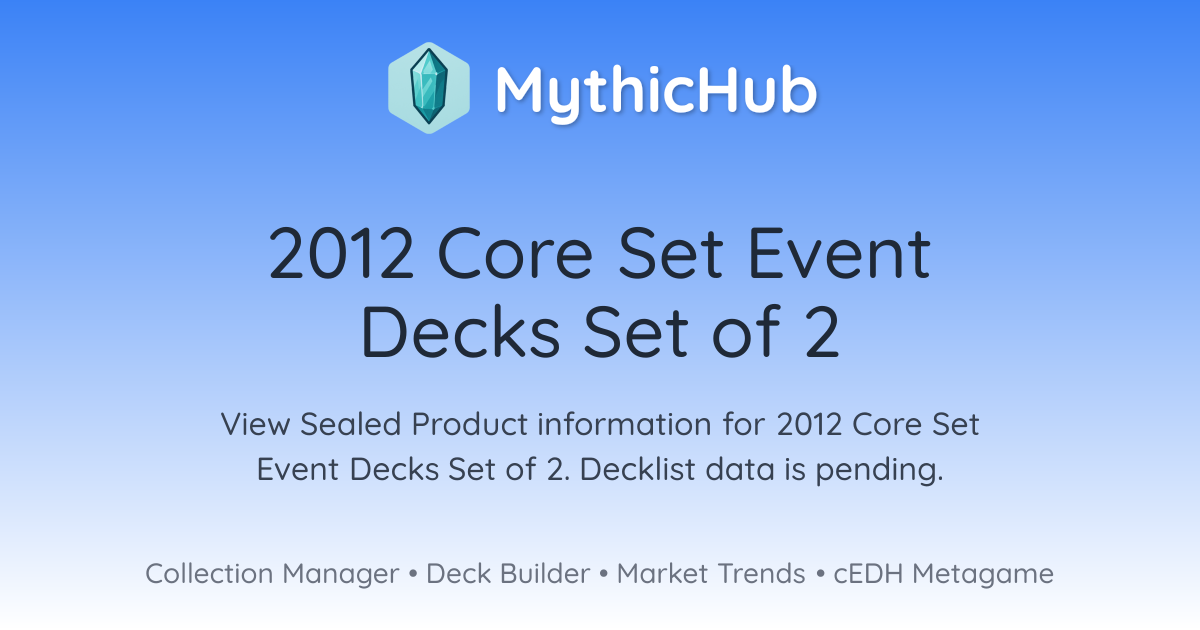 MythicHub

2012 Core Set Event Decks Set of 2

View Sealed Product information for 2012 Core Set Event Decks Set of 2. Decklist data is pending.

Collection Manager • Deck Builder • Market Trends • cEDH Metagame